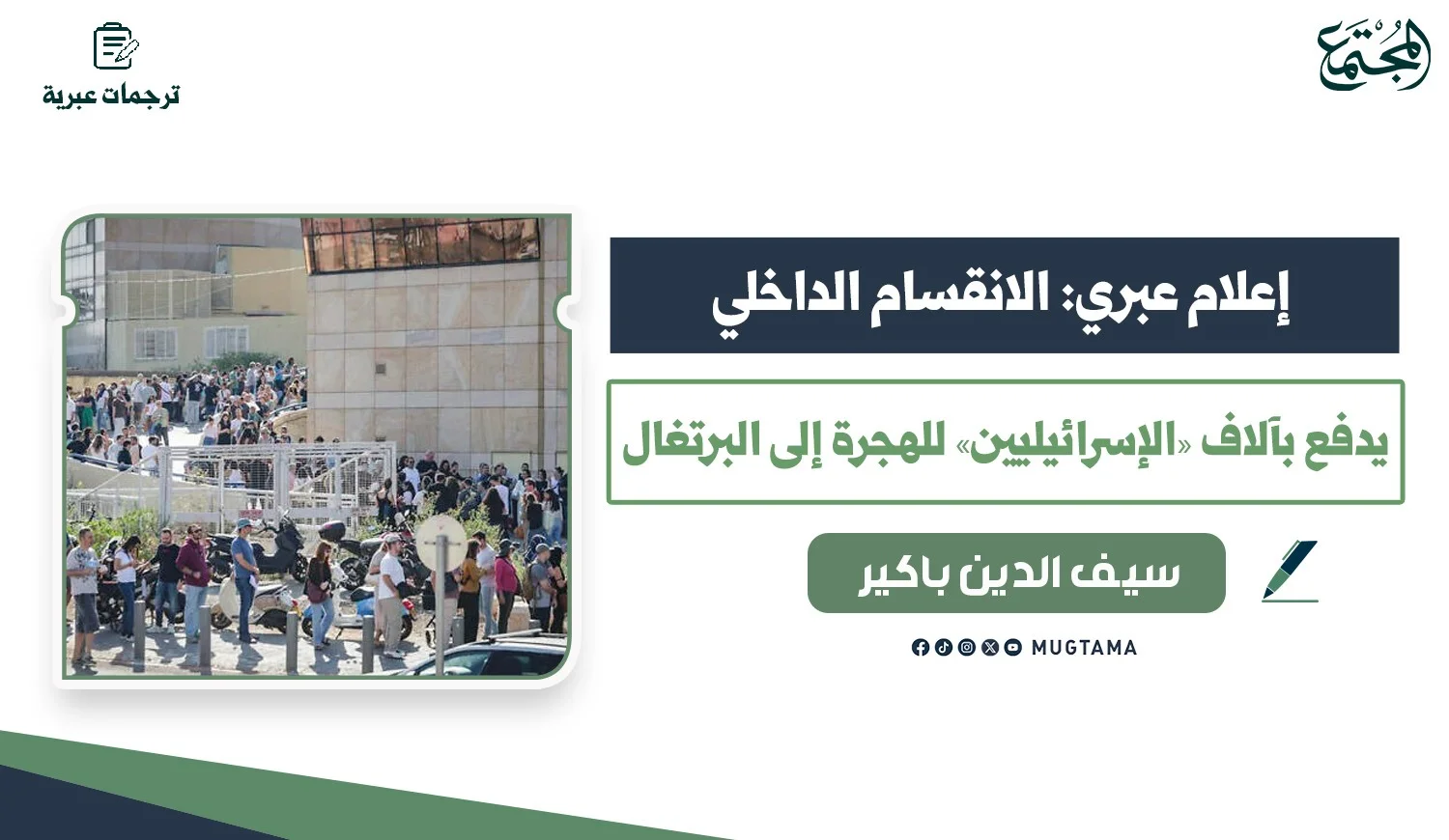 المجتمع

ترجمات عبرية

إعلام عبري: الانقسام الداخلي

يدفع بآلاف «الإسرائيليين» للهجرة إلى البرتغال

سيف الدين باكير

MUGTAMA